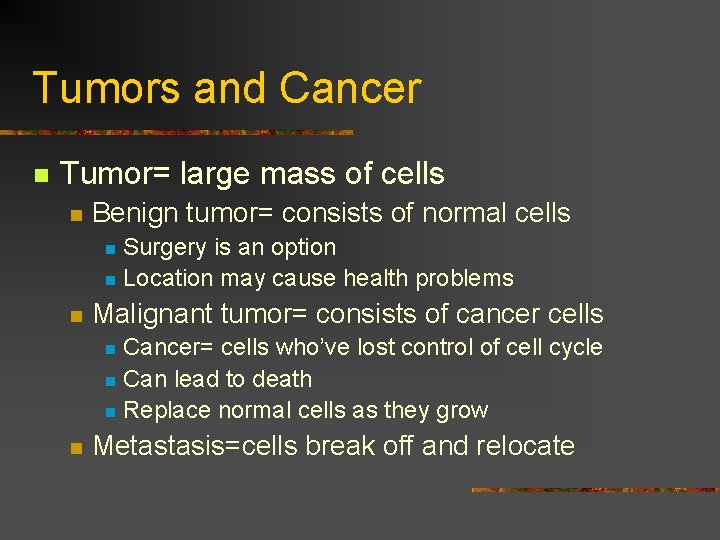 Tumors and Cancer

Tumor= large mass of cells

Benign tumor= consists of normal cells

Surgery is an option

Location may cause health problems

Malignant tumor= consists of cancer cells

Cancer= cells who've lost control of cell cycle

Can lead to death

Replace normal cells as they grow

Metastasis=cells break off and relocate